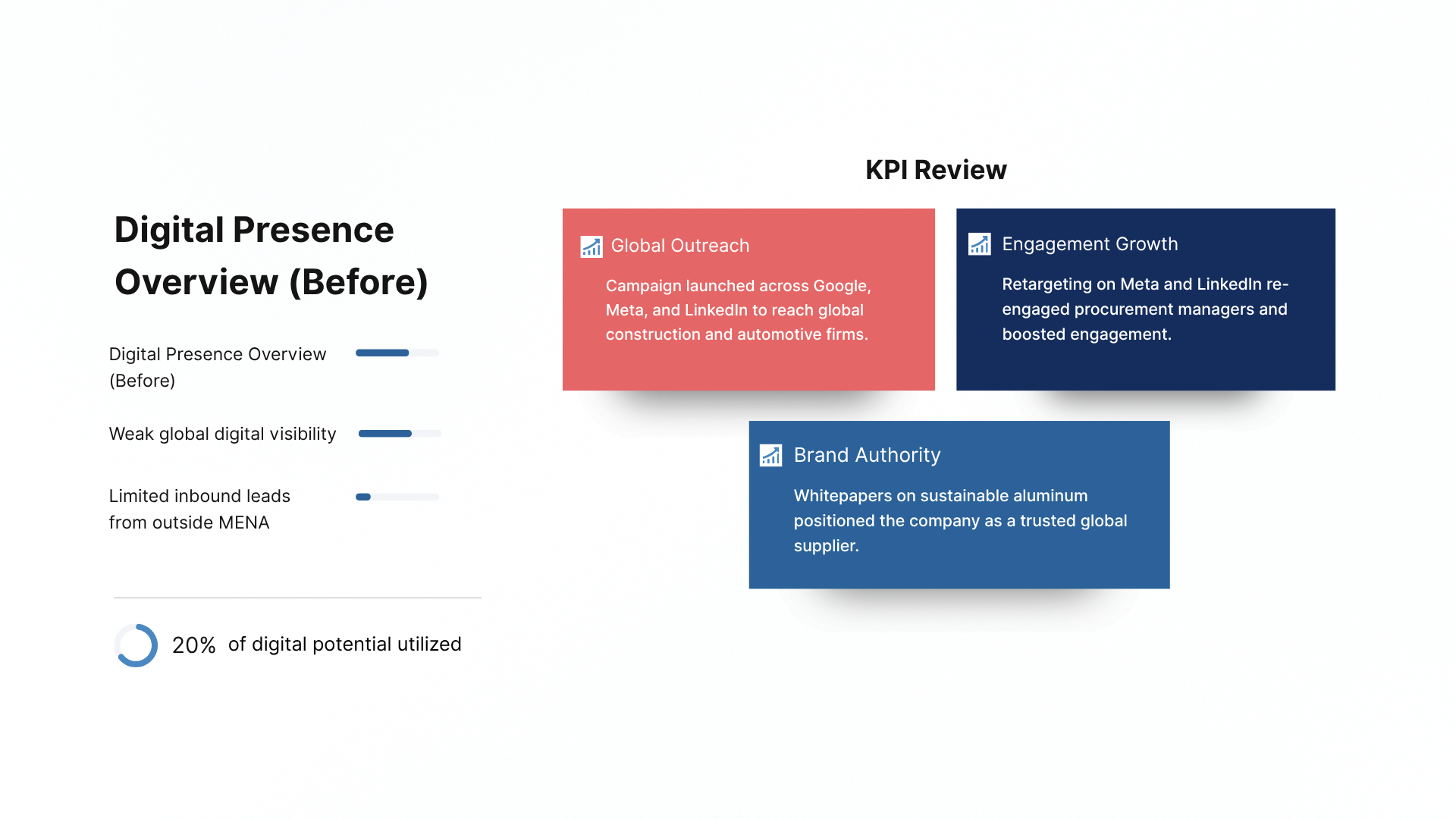 Digital Presence Overview (Before)

Digital Presence Overview (Before)

Weak global digital visibility

Limited inbound leads from outside MENA

20% of digital potential utilized

KPI Review

Global Outreach

Campaign launched across Google, Meta, and LinkedIn to reach global construction and automotive firms.

Engagement Growth

Retargeting on Meta and LinkedIn re-engaged procurement managers and boosted engagement.

Brand Authority

Whitepapers on sustainable aluminum positioned the company as a trusted global supplier.